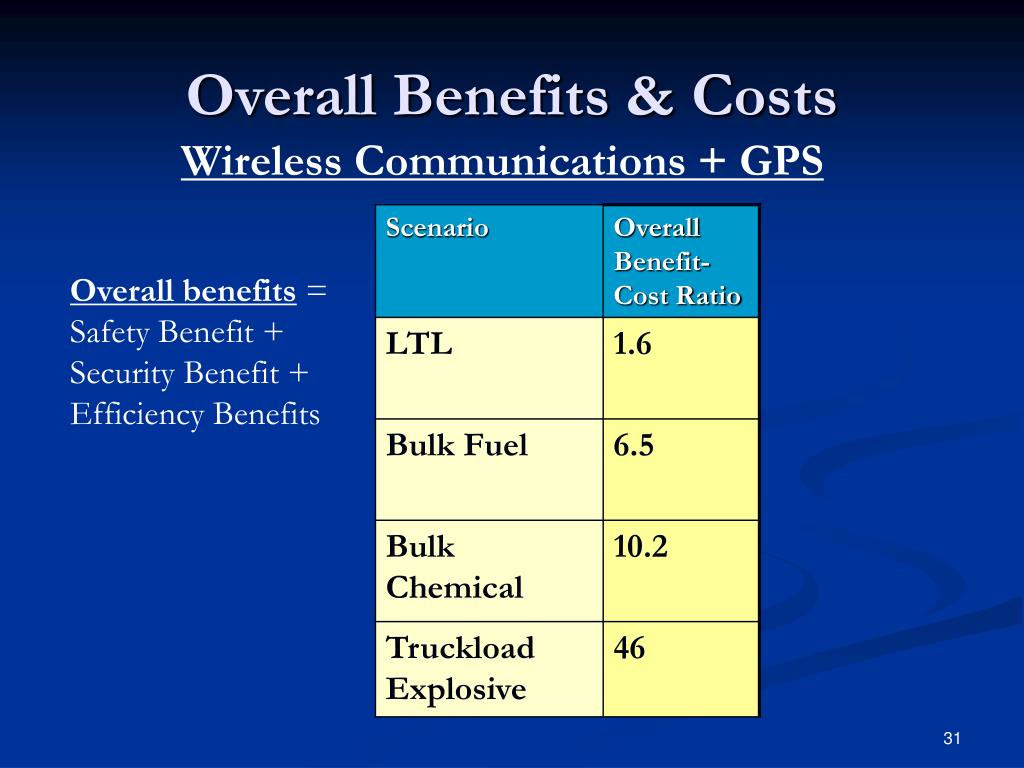 Overall Benefits & Costs

Wireless Communications + GPS

Overall benefits = Safety Benefit + Security Benefit + Efficiency Benefits

| Scenario | Overall Benefit-Cost Ratio |
|---|---|
| LTL | 1.6 |
| Bulk Fuel | 6.5 |
| Bulk Chemical | 10.2 |
| Truckload Explosive | 46 |

31